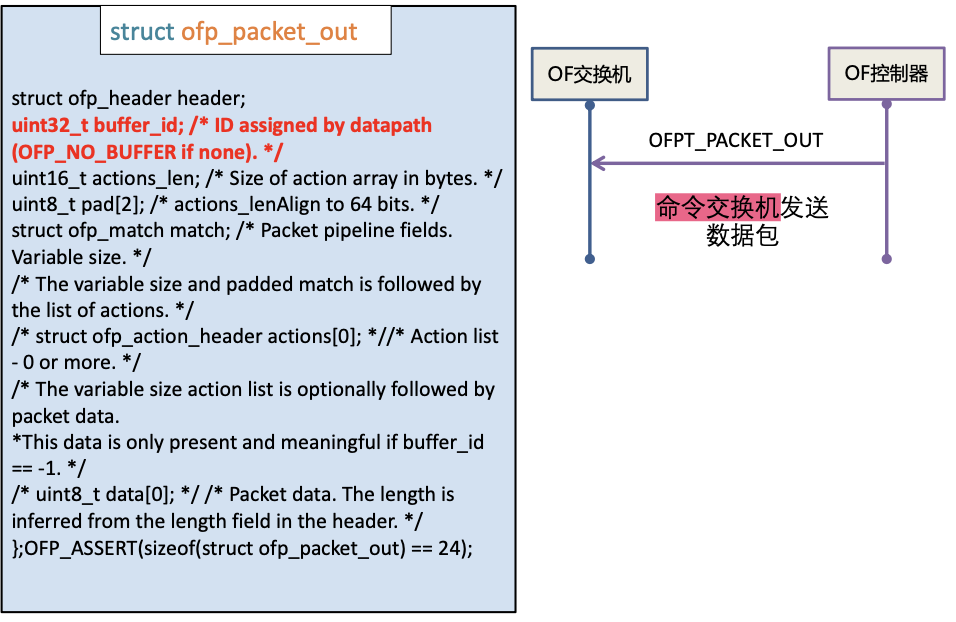 struct ofp_packet_out

struct ofp_header header;
uint32_t buffer_id; /* ID assigned by datapath (OFP_NO_BUFFER if none). */
uint16_t actions_len; /* Size of action array in bytes. */
uint8_t pad[2]; /* actions_lenAlign to 64 bits. */
struct ofp_match match; /* Packet pipeline fields. Variable size. */
/* The variable size and padded match is followed by the list of actions. */
/* struct ofp_action_header actions[0]; *//* Action list - 0 or more. */
/* The variable size action list is optionally followed by packet data.
*This data is only present and meaningful if buffer_id == -1. */
/* uint8_t data[0]; */ /* Packet data. The length is inferred from the length field in the header. */
};OFP_ASSERT(sizeof(struct ofp_packet_out) == 24);

OF交换机

OF控制器

OFPT_PACKET_OUT

命令交换机发送数据包